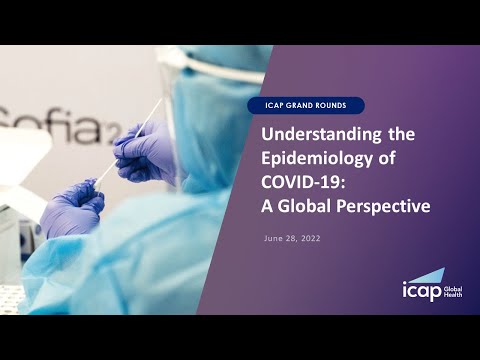 Sofia 2

ICAP GRAND ROUNDS

Understanding the Epidemiology of COVID-19: A Global Perspective

June 28, 2022

icap Global Health